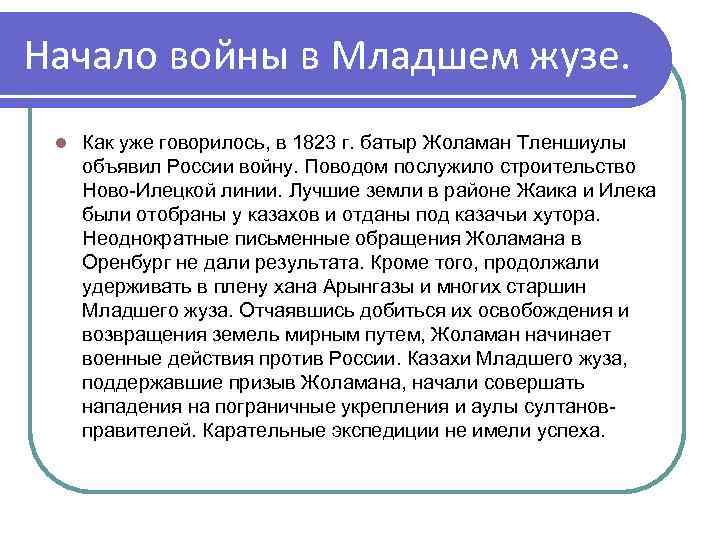 Начало войны в Младшем жузе.

Как уже говорилось, в 1823 г. батыр Жоламан Тленшиулы объявил России войну. Поводом послужило строительство Ново-Илецкой линии. Лучшие земли в районе Жаика и Илека были отобраны у казахов и отданы под казачьи хутора. Неоднократные письменные обращения Жоламана в Оренбург не дали результата. Кроме того, продолжали удерживать в плену хана Арынгазы и многих старшин Младшего жуза. Отчаявшись добиться их освобождения и возвращения земель мирным путем, Жоламан начинает военные действия против России. Казахи Младшего жуза, поддержавшие призыв Жоламана, начали совершать нападения на пограничные укрепления и аулы султанов-правителей. Карательные экспедиции не имели успеха.